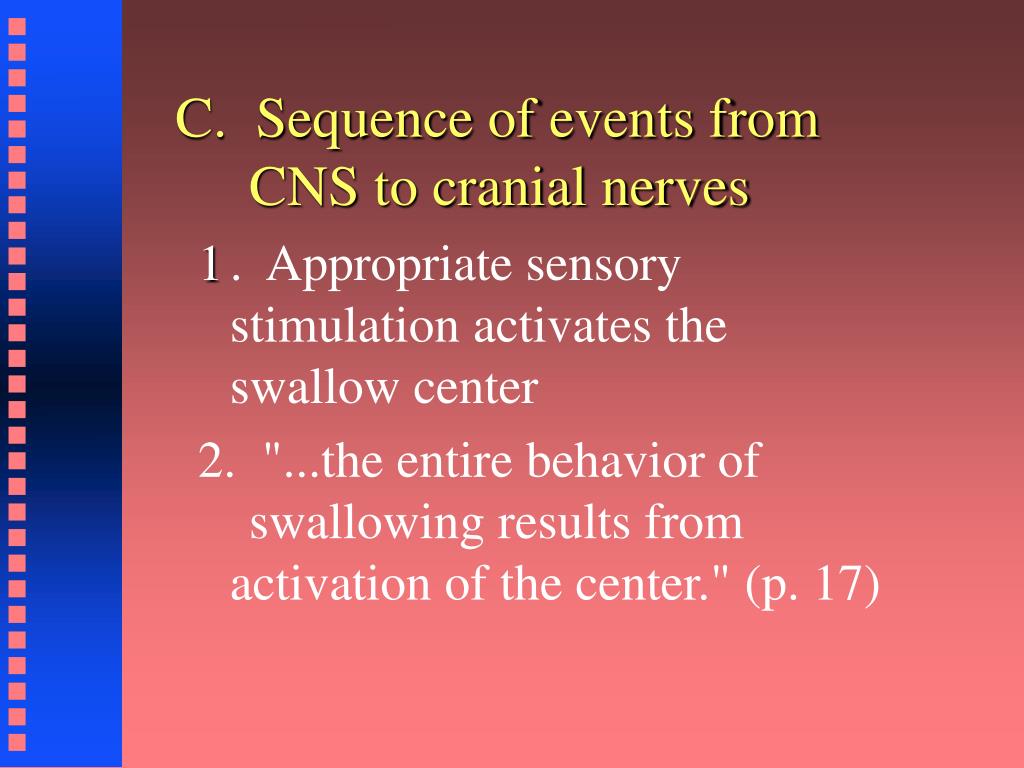 C. Sequence of events from CNS to cranial nerves

1. Appropriate sensory stimulation activates the swallow center

2. "...the entire behavior of swallowing results from activation of the center." (p. 17)